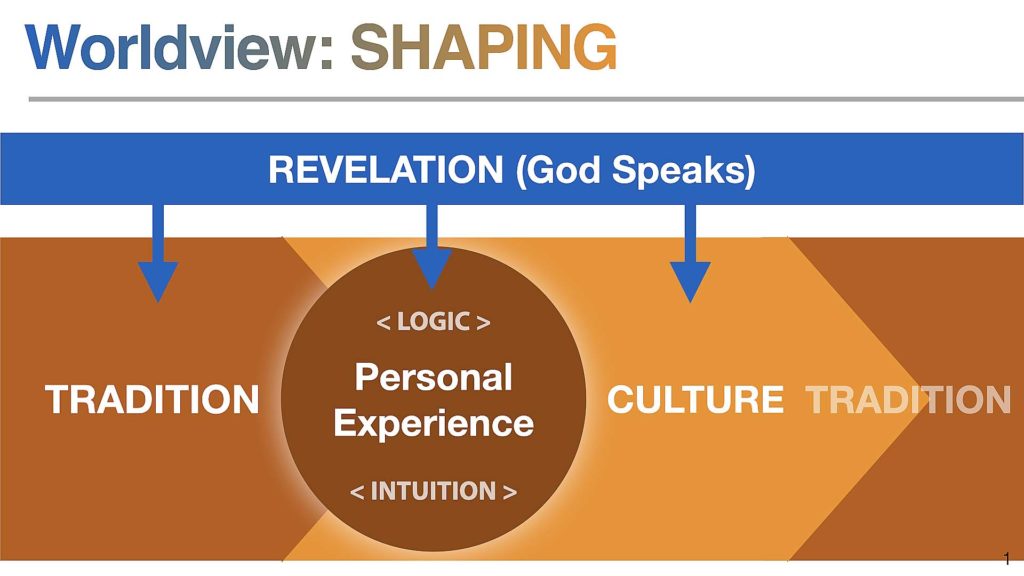 Worldview: SHAPING

REVELATION (God Speaks)

TRADITION

< LOGIC >

Personal Experience

< INTUITION >

CULTURE

TRADITION

1